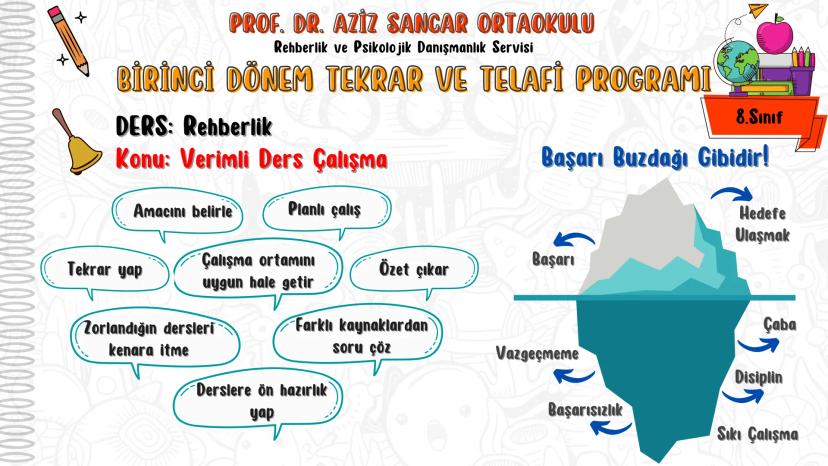 PROF. DR. AZİZ SANCAR ORTAOKULU
Rehberlik ve Psikolojik Danışmanlık Servisi
BİRİNCİ DÖNEM TEKRAR VE TELAFİ PROGRAMI

8.Sınıf

DERS: Rehberlik
Konu: Verimli Ders Çalışma

Amacını belirle

Planlı çalış

Tekrar yap

Çalışma ortamını uygun hale getir

Özet çıkar

Zorlandığın dersleri kenara itme

Farklı kaynaklardan soru çöz

Derslere ön hazırlık yap

Başarı Buzdağı Gibidir!

Hedefe Ulaşmak

Başarı

Çaba

Vazgeçmeme

Disiplin

Başarısızlık

Sıkı Çalışma